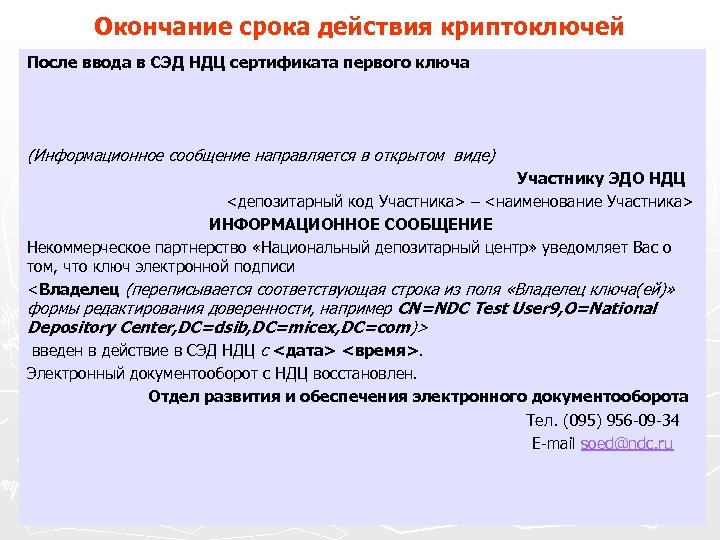 Окончание срока действия криптоключей

После ввода в СЭД НДЦ сертификата первого ключа

(Информационное сообщение направляется в открытом виде)

Участнику ЭДО НДЦ

<депозитарный код Участника> – <наименование Участника>

ИНФОРМАЦИОННОЕ СООБЩЕНИЕ

Некоммерческое партнерство «Национальный депозитарный центр» уведомляет Вас о том, что ключ электронной подписи

<Владелец (переписывается соответствующая строка из поля «Владелец ключа(ей)» формы редактирования доверенности, например CN=NDC Test User9,O=National Depository Center,DC=dsib,DC=micex,DC=com)>

введен в действие в СЭД НДЦ с <дата> <время>.

Электронный документооборот с НДЦ восстановлен.

Отдел развития и обеспечения электронного документооборота

Тел. (095) 956-09-34

E-mail soed@ndc.ru